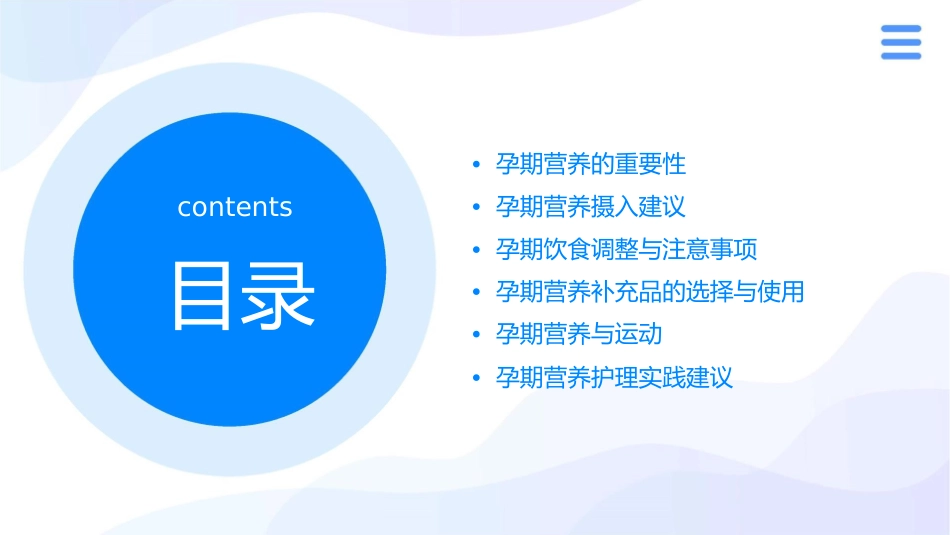 contents

目录

• 孕期营养的重要性
• 孕期营养摄入建议
• 孕期饮食调整与注意事项
• 孕期营养补充品的选择与使用
• 孕期营养与运动
• 孕期营养护理实践建议